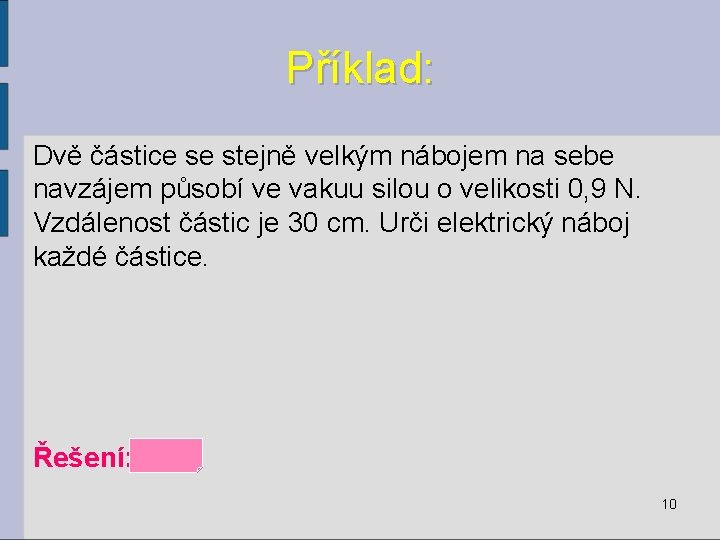 Příklad:

Dvě částice se stejně velkým nábojem na sebe navzájem působí ve vakuu silou o velikosti 0,9 N. Vzdálenost částic je 30 cm. Urči elektrický náboj každé částice.

Řešení:

10